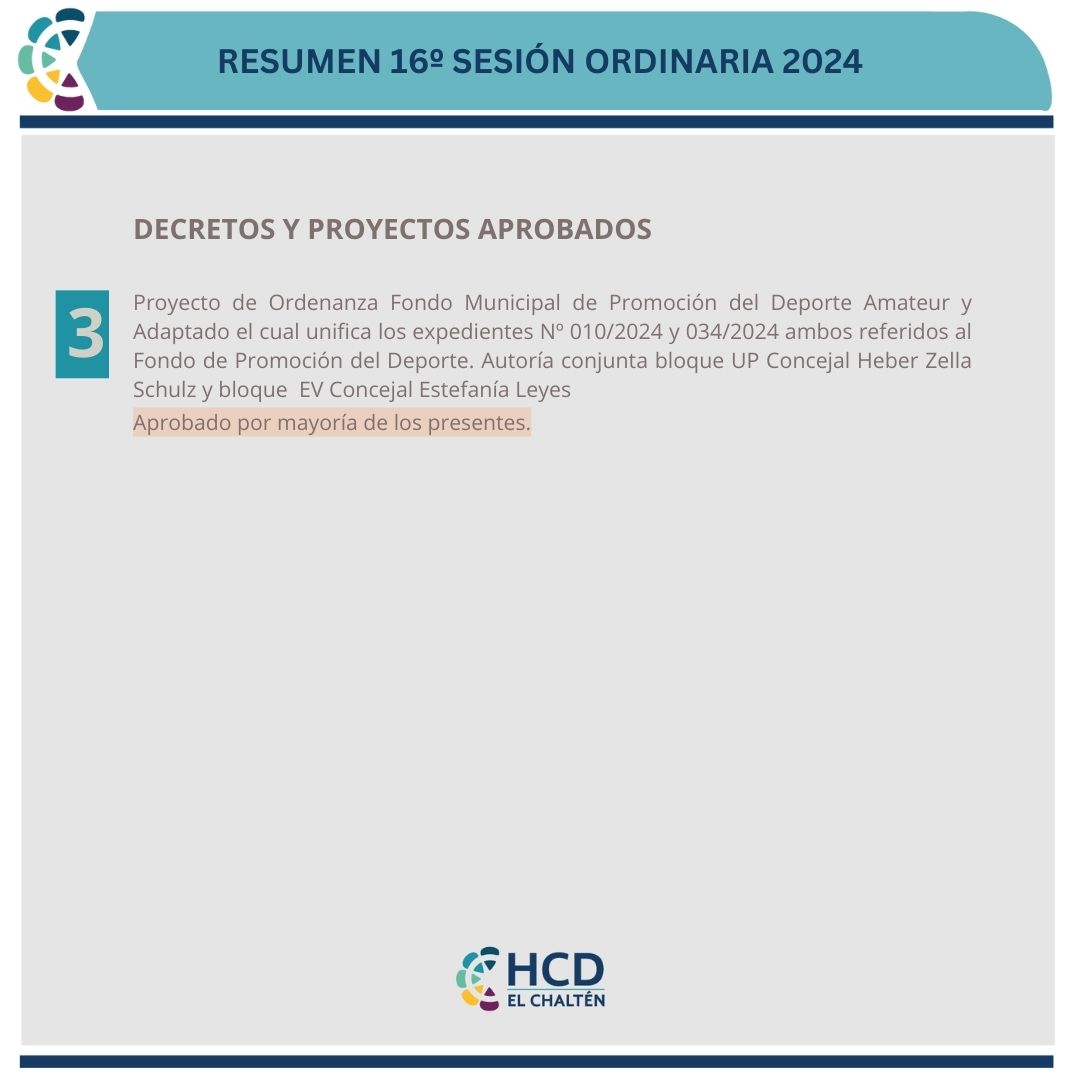 RESUMEN 16º SESIÓN ORDINARIA 2024

DECRETOS Y PROYECTOS APROBADOS

3

Proyecto de Ordenanza Fondo Municipal de Promoción del Deporte Amateur y Adaptado el cual unifica los expedientes Nº 010/2024 y 034/2024 ambos referidos al Fondo de Promoción del Deporte. Autoría conjunta bloque UP Concejal Heber Zella Schulz y bloque EV Concejal Estefanía Leyes

Aprobado por mayoría de los presentes.

HCD
EL CHALTÉN